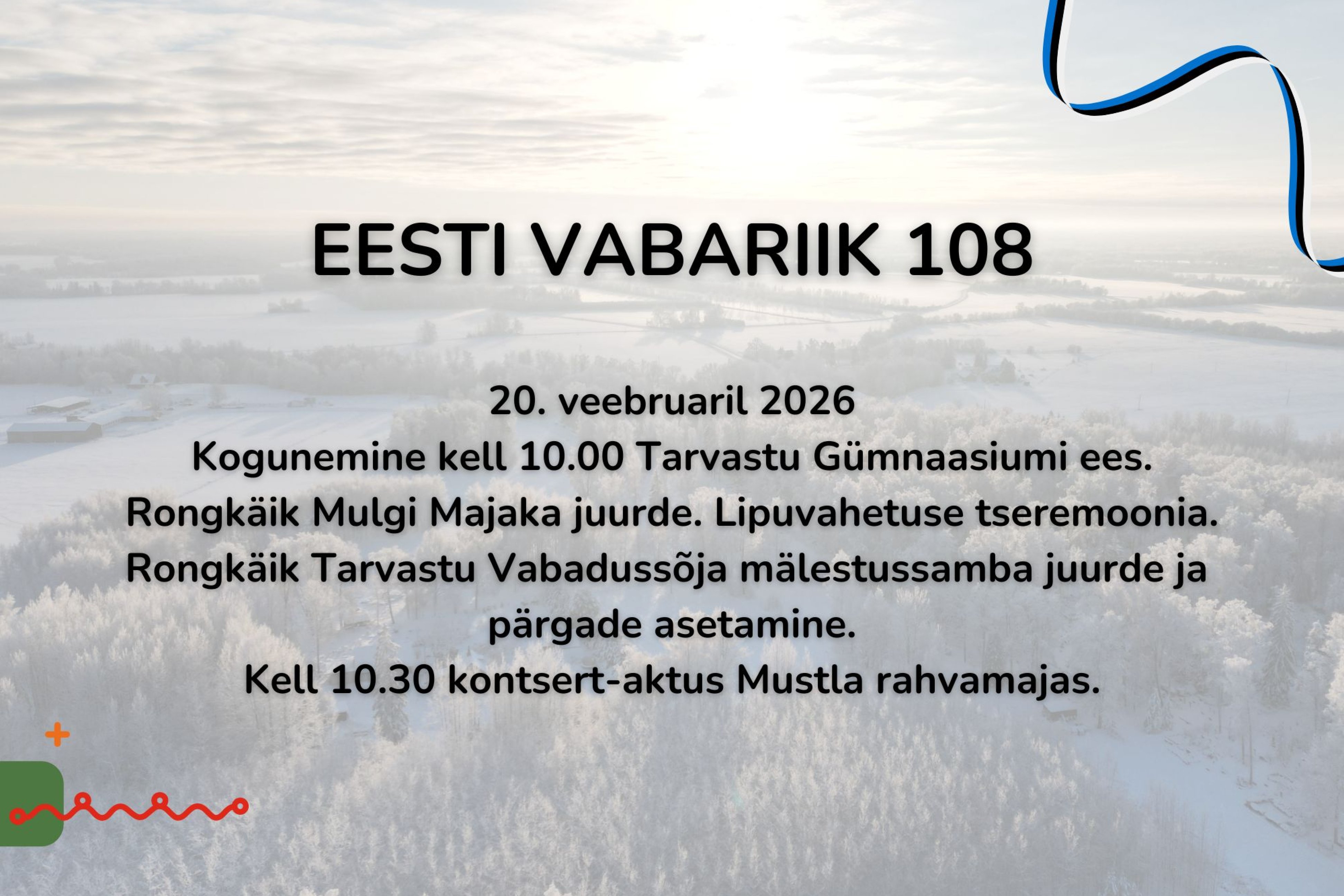 EESTI VABARIIK 108

20. veebruaril 2026
Kogunemine kell 10.00 Tarvastu Gümnaasiumi ees.
Rongkäik Mulgi Majaka juurde. Lipuvahetuse tseremoonia.
Rongkäik Tarvastu Vabadussõja mälestussamba juurde ja pärgade asetamine.
Kell 10.30 kontsert-aktus Mustla rahvamajas.